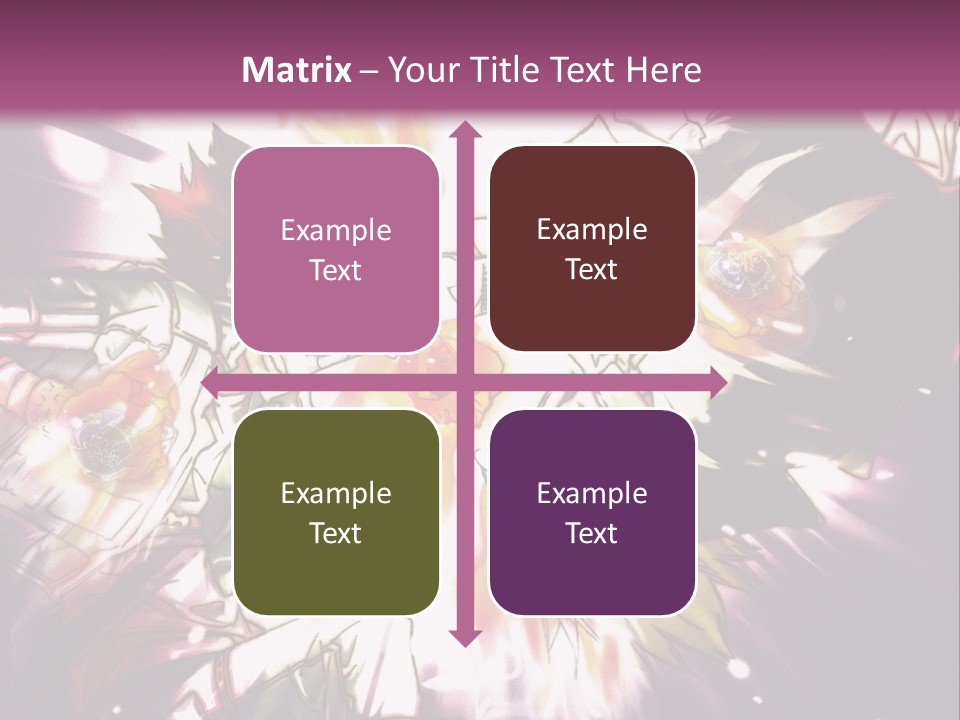 Matrix – Your Title Text Here

Example Text

Example Text

Example Text

Example Text